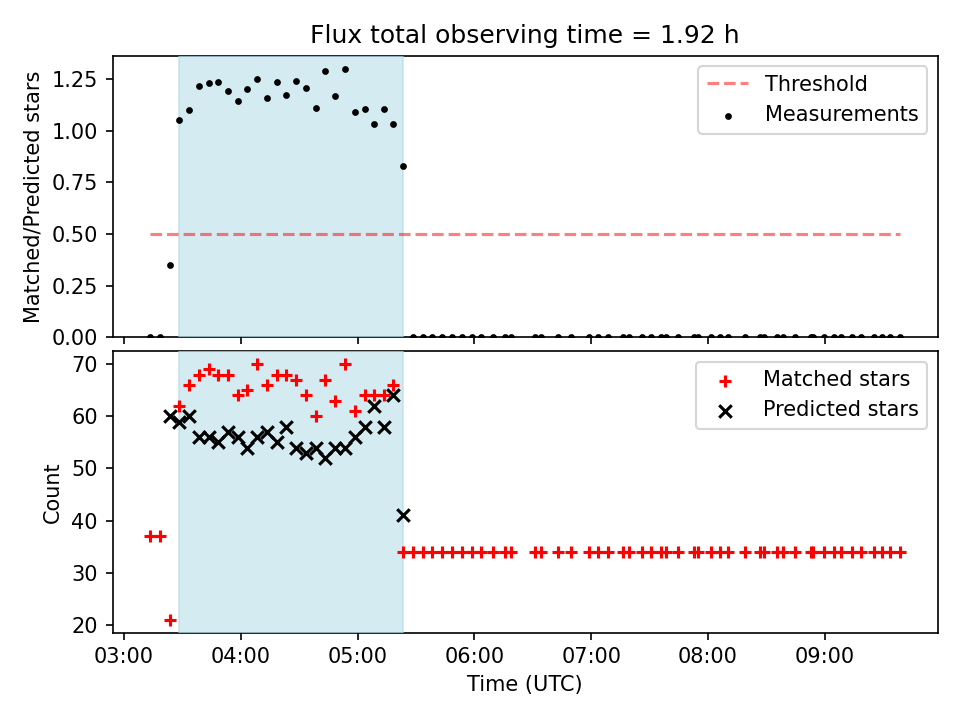 Flux total observing time = 1.92 h

Matched/Predicted stars

1.25
1.00
0.75
0.50
0.25
0.00

Threshold
Measurements

Count

70
60
50
40
30
20

Matched stars
Predicted stars

03:00
04:00
05:00
06:00
07:00
08:00
09:00

Time (UTC)